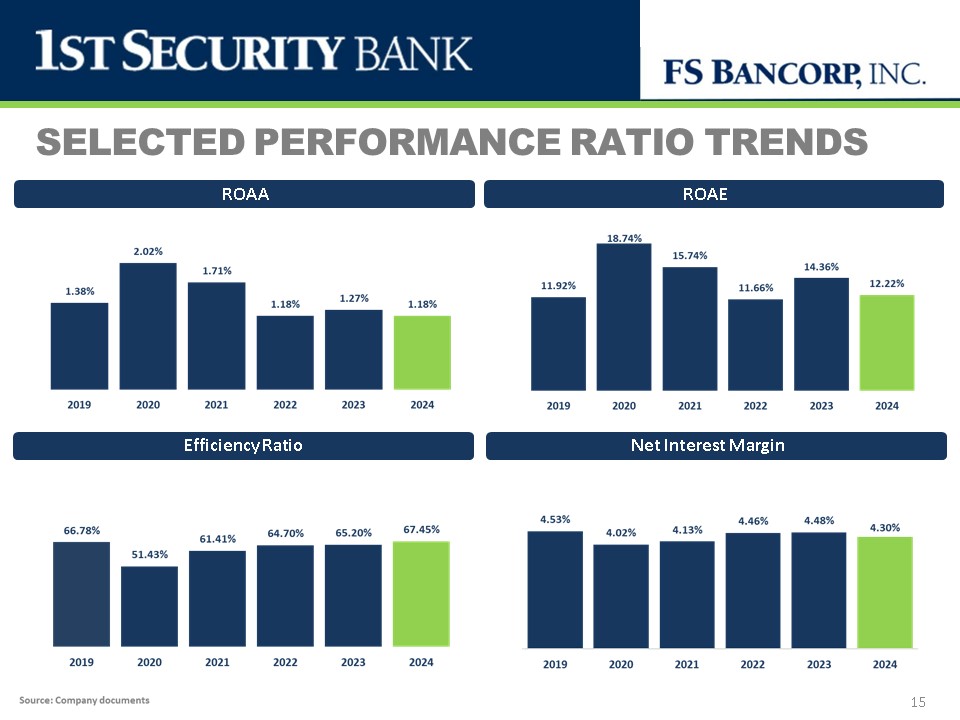 1ST SECURITY BANK

FS BANCORP, INC.

SELECTED PERFORMANCE RATIO TRENDS

ROAA

1.38%
2.02%
1.71%
1.18%
1.27%
1.18%

2019 2020 2021 2022 2023 2024

ROAE

11.92%
18.74%
15.74%
11.66%
14.36%
12.22%

2019 2020 2021 2022 2023 2024

Efficiency Ratio

66.78%
51.43%
61.41%
64.70%
65.20%
67.45%

2019 2020 2021 2022 2023 2024

Net Interest Margin

4.53%
4.02%
4.13%
4.46%
4.48%
4.30%

2019 2020 2021 2022 2023 2024

Source: Company documents

15